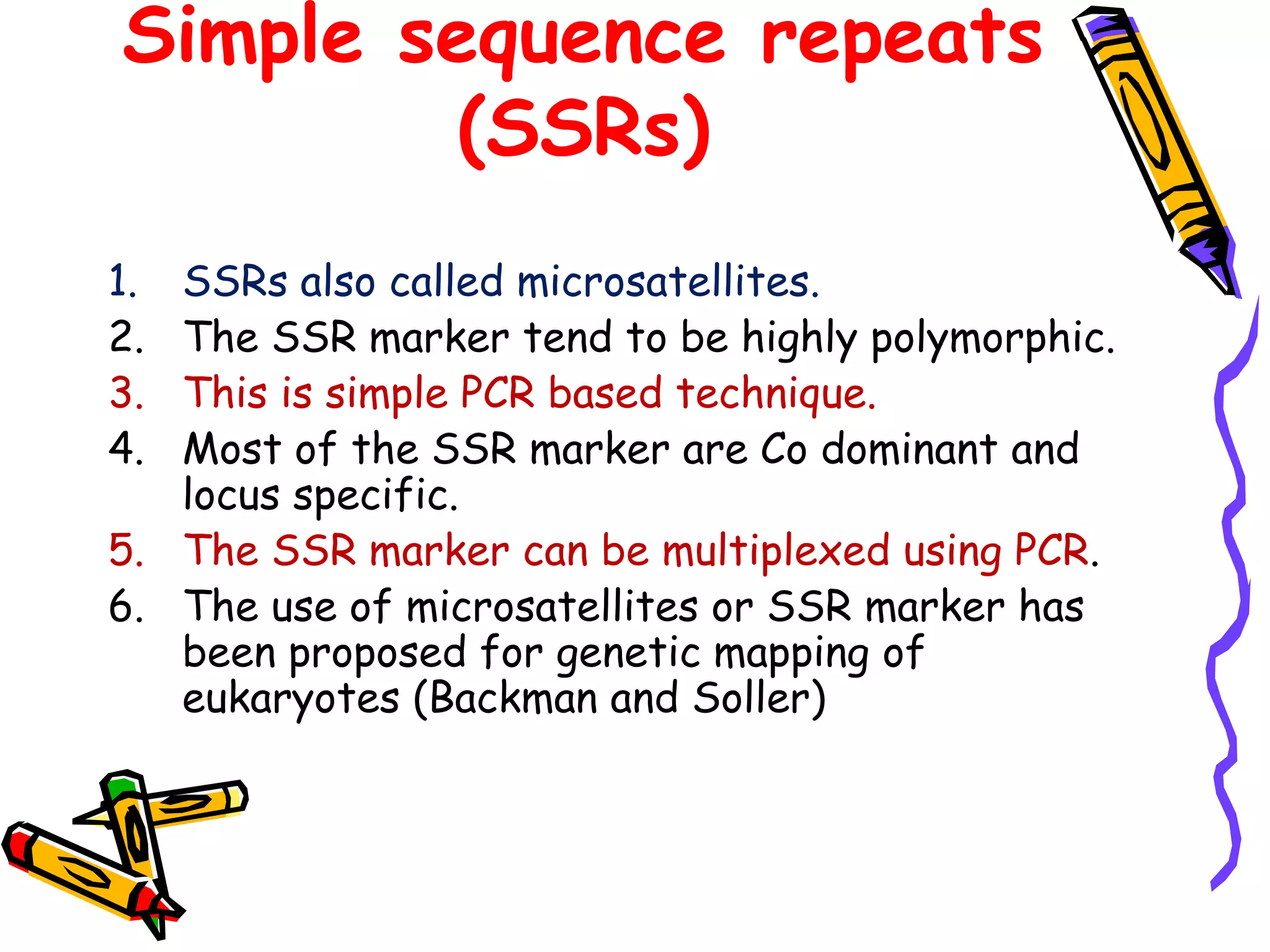 Simple sequence repeats (SSRs)

1. SSRs also called microsatellites.
2. The SSR marker tend to be highly polymorphic.
3. This is simple PCR based technique.
4. Most of the SSR marker are Co dominant and locus specific.
5. The SSR marker can be multiplexed using PCR.
6. The use of microsatellites or SSR marker has been proposed for genetic mapping of eukaryotes (Backman and Soller)